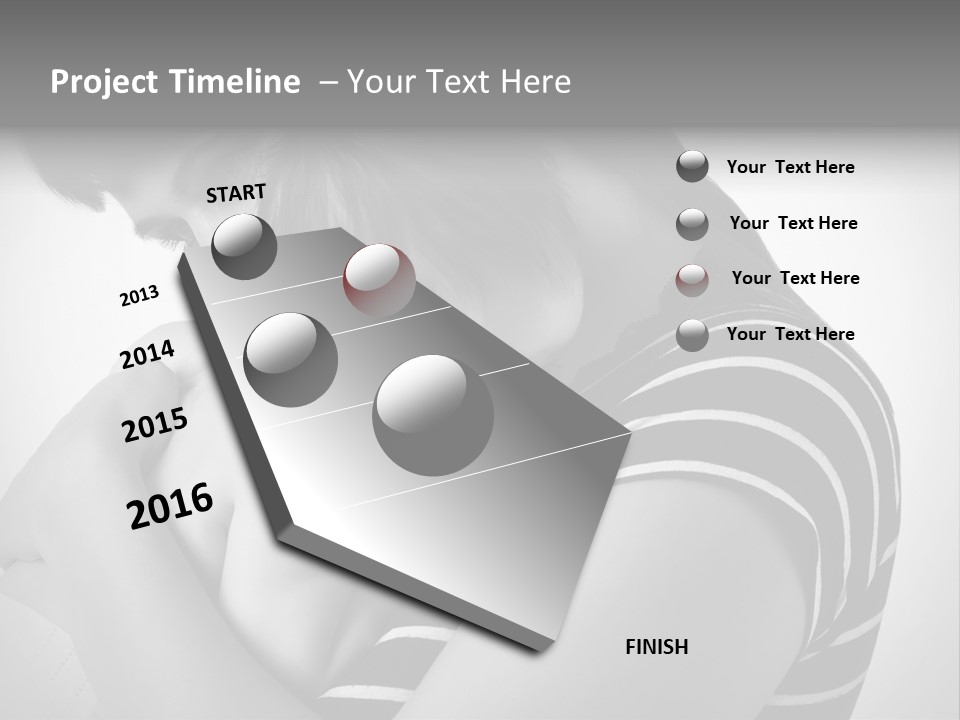 Project Timeline – Your Text Here

START

2013

2014

2015

2016

FINISH

Your Text Here

Your Text Here

Your Text Here

Your Text Here